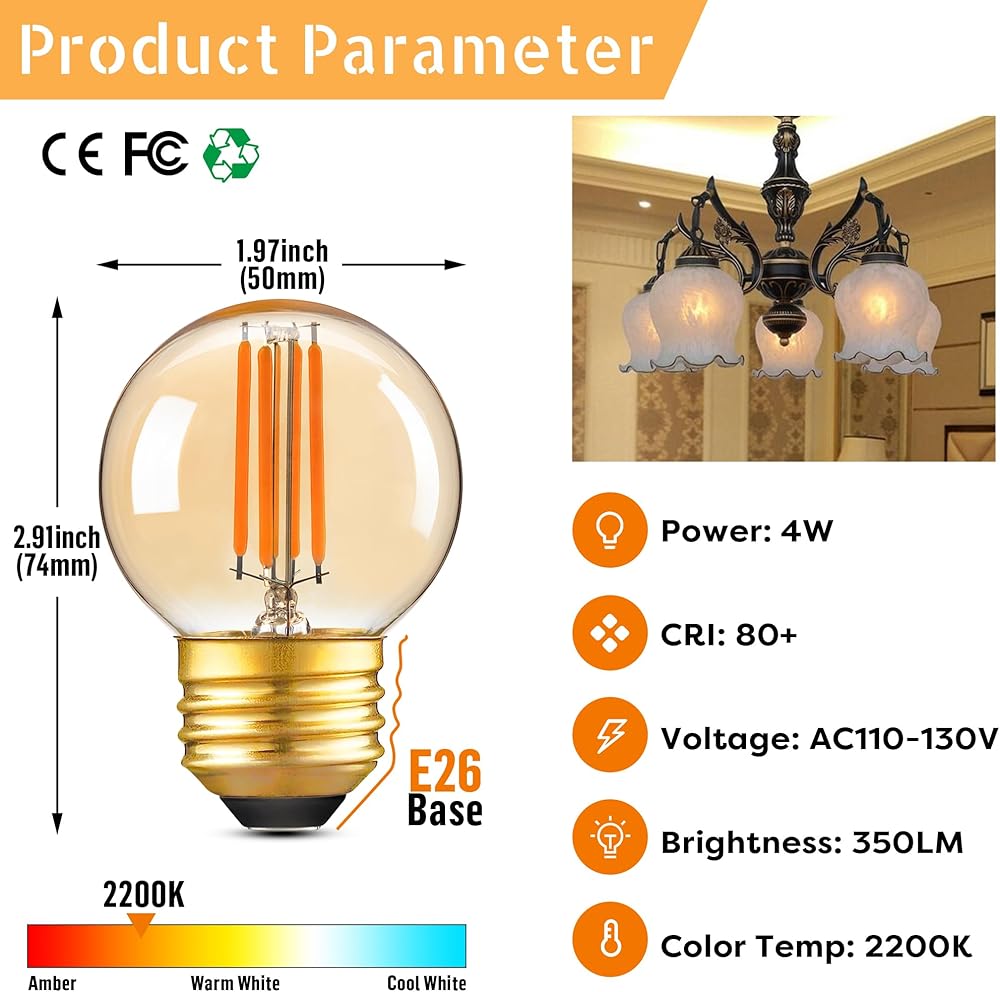 Product Parameter

CE FC

1.97inch
(50mm)

2.91inch
(74mm)

E26
Base

2200K

Amber
Warm White
Cool White

Power: 4W

CRI: 80+

Voltage: AC110-130V

Brightness: 350LM

Color Temp: 2200K